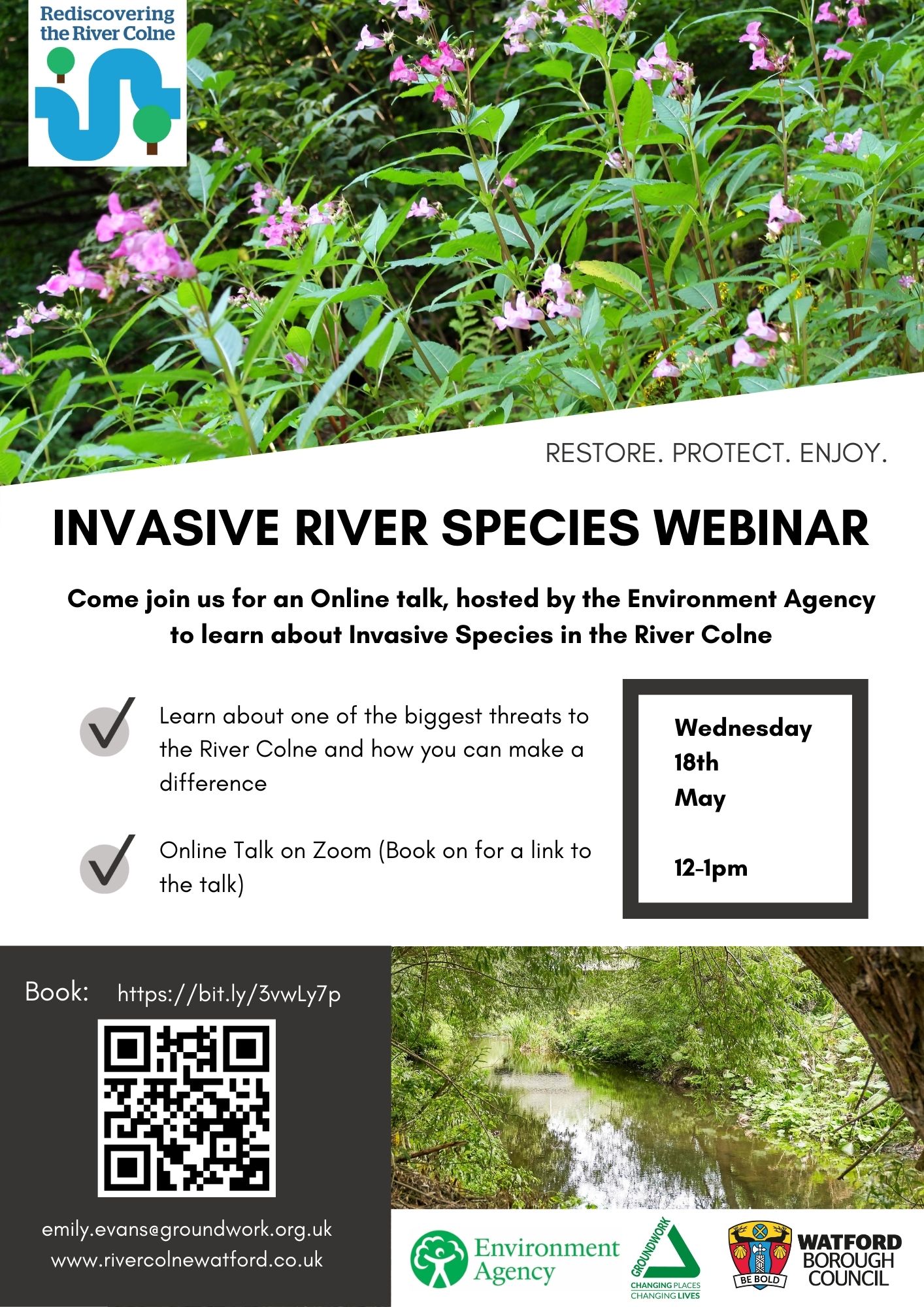 Rediscovering the River Colne

RESTORE. PROTECT. ENJOY.

INVASIVE RIVER SPECIES WEBINAR

Come join us for an Online talk, hosted by the Environment Agency to learn about Invasive Species in the River Colne

Learn about one of the biggest threats to the River Colne and how you can make a difference

Online Talk on Zoom (Book on for a link to the talk)

Wednesday 18th May

12-1pm

Book: https://bit.ly/3vwLy7p

emily.evans@groundwork.org.uk
www.rivercolnewatford.co.uk

Environment Agency

GROUNDWORK
CHANGING PLACES
CHANGING LIVES

BE BOLD
WATFORD BOROUGH COUNCIL